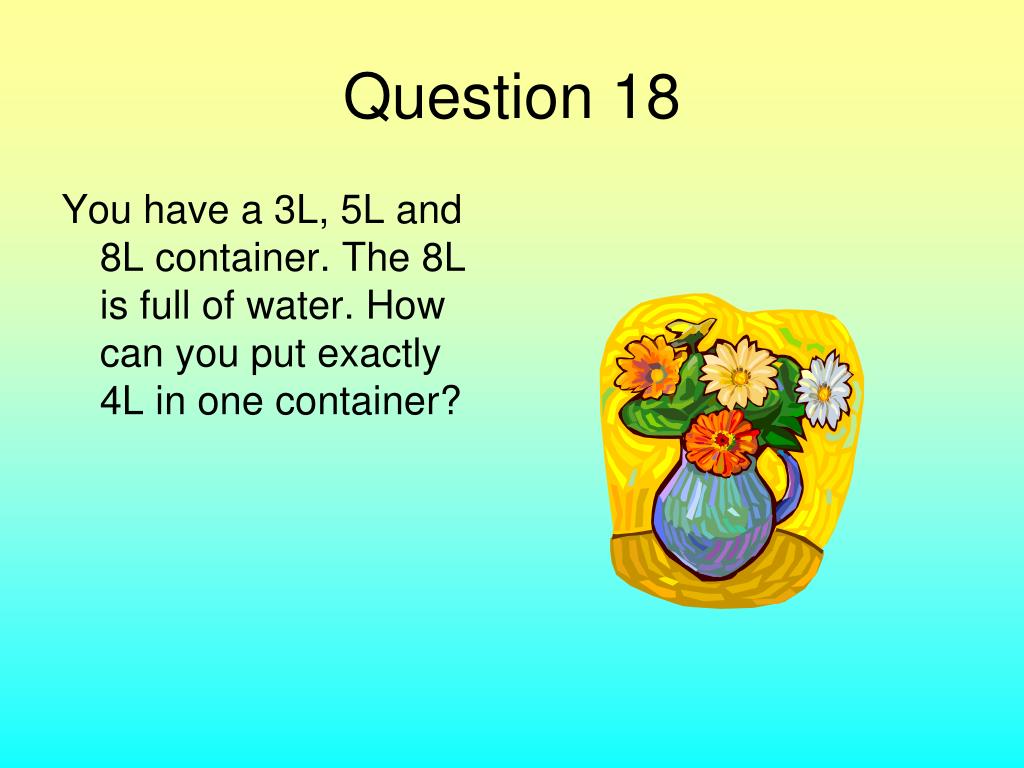 Question 18

You have a 3L, 5L and 8L container. The 8L is full of water. How can you put exactly 4L in one container?